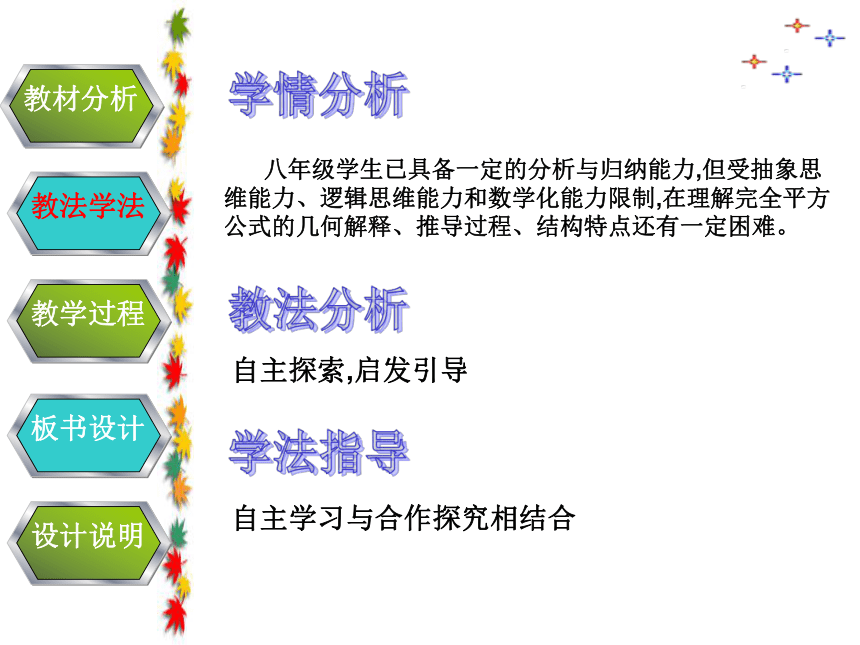 教材分析

教法学法

教学过程

板书设计

设计说明

学情分析

八年级学生已具备一定的分析与归纳能力,但受抽象思维能力、逻辑思维能力和数学化能力限制,在理解完全平方公式的几何解释、推导过程、结构特点还有一定困难。

教法分析

自主探索,启发引导

学法指导

自主学习与合作探究相结合